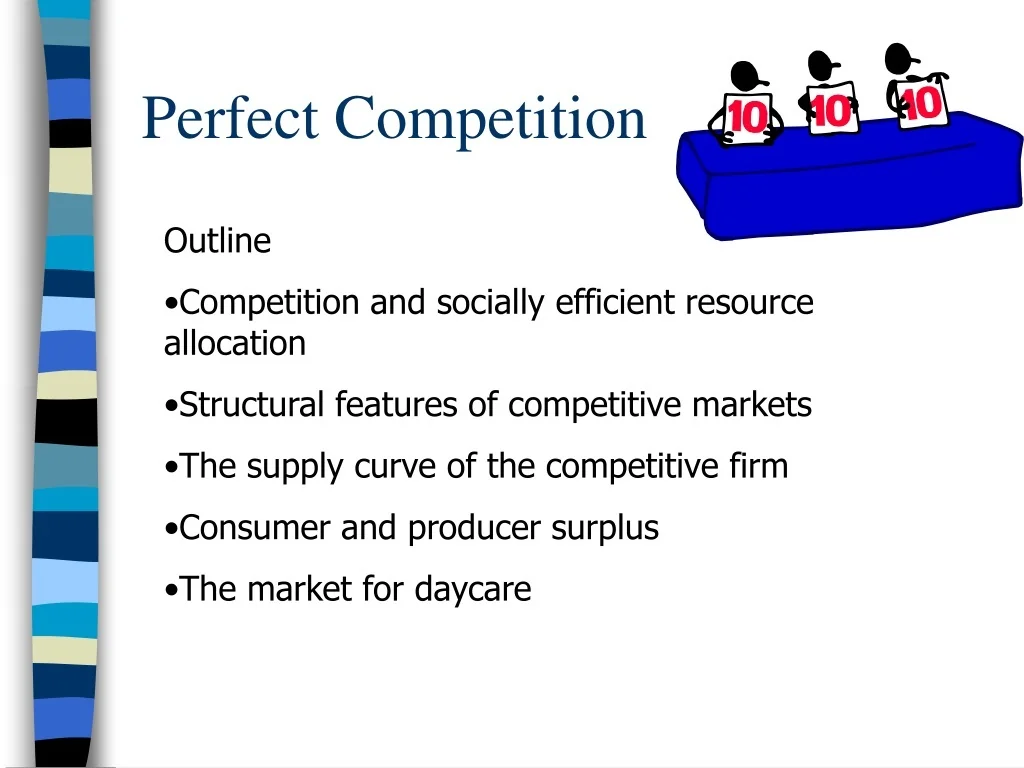 Perfect Competition

10 10 10

Outline

•Competition and socially efficient resource allocation

•Structural features of competitive markets

•The supply curve of the competitive firm

•Consumer and producer surplus

•The market for daycare